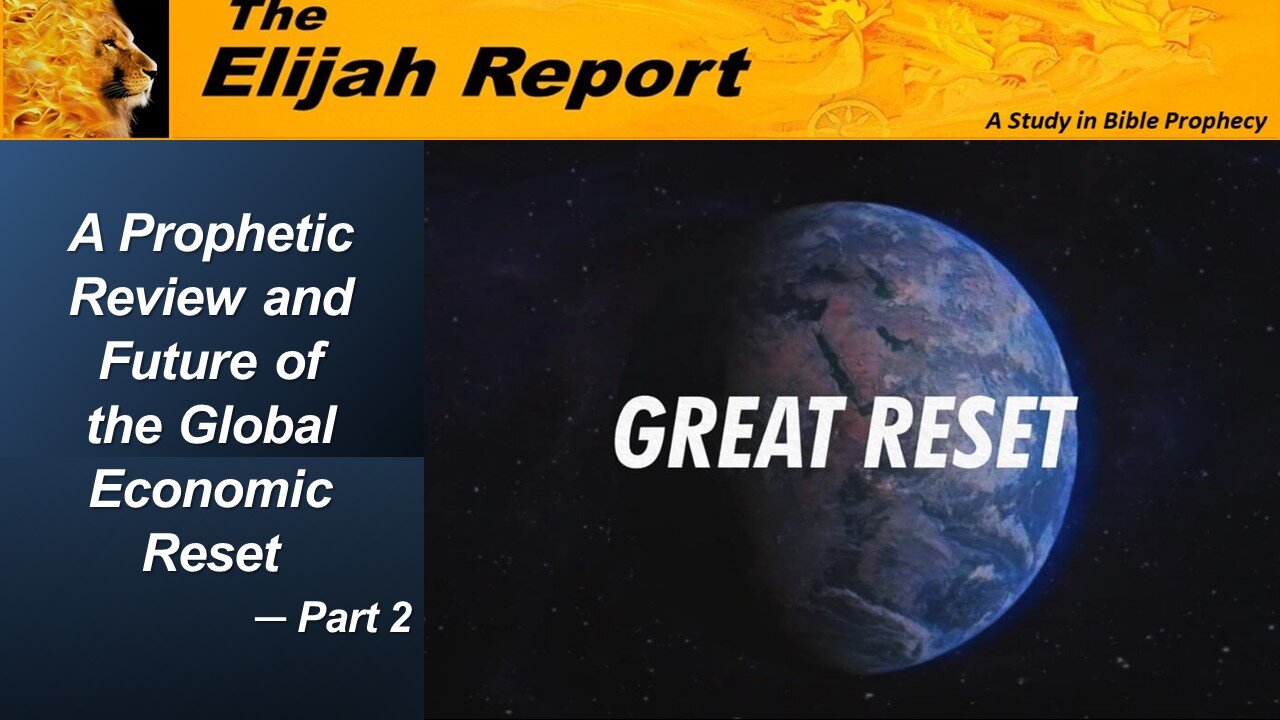 The Elijah Report

A Study in Bible Prophecy

A Prophetic Review and Future of the Global Economic Reset

— Part 2

GREAT RESET